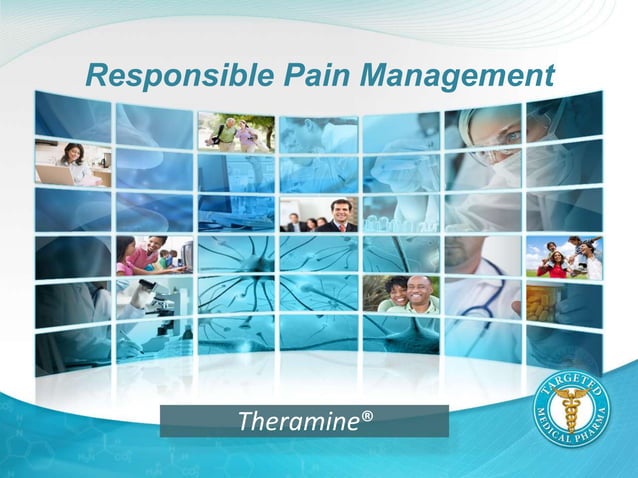 Responsible Pain Management

Theramine®

TARGETED MEDICAL PHARMA